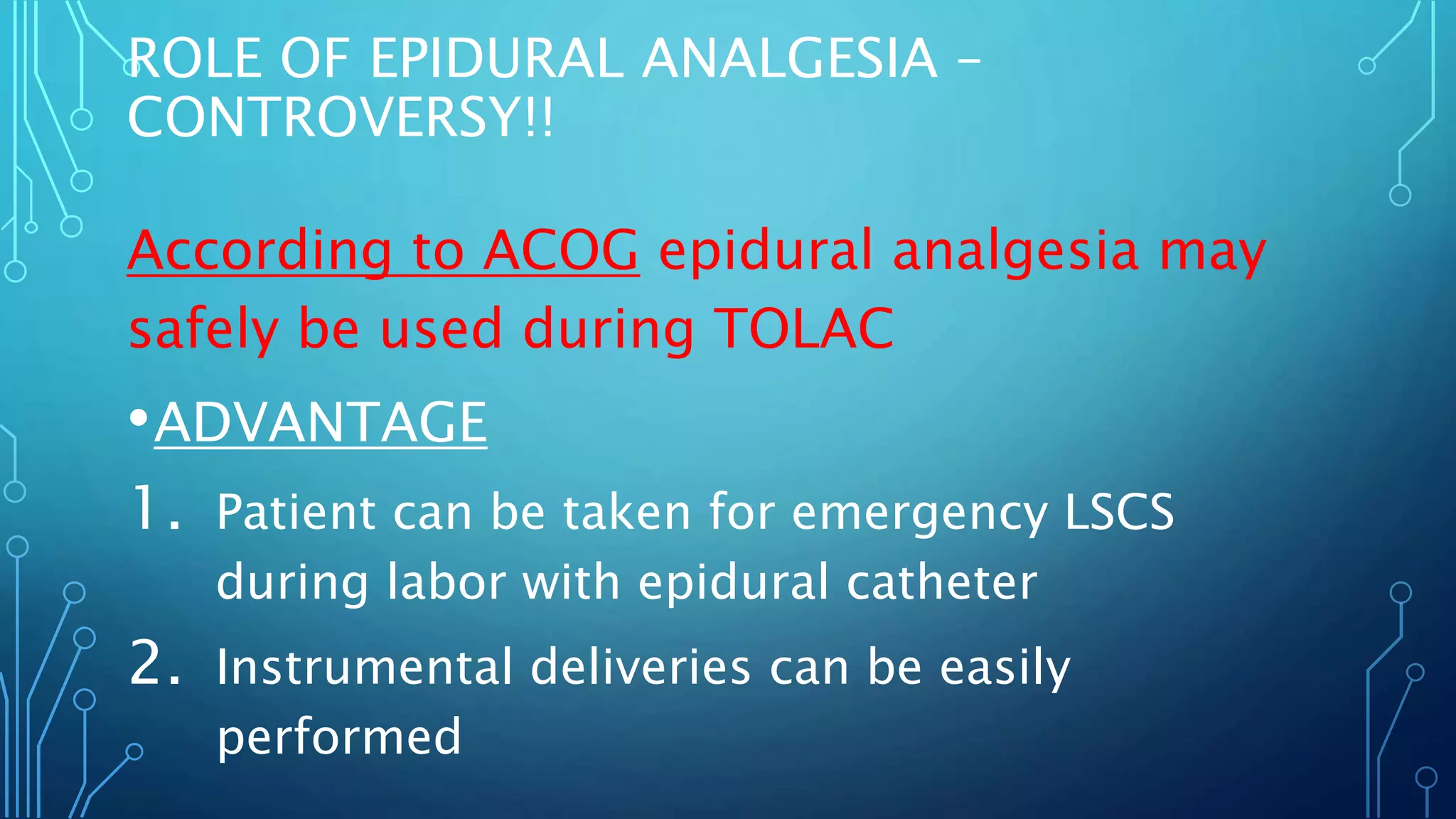 ROLE OF EPIDURAL ANALGESIA – CONTROVERSY!!

According to ACOG epidural analgesia may safely be used during TOLAC

• ADVANTAGE

1. Patient can be taken for emergency LSCS during labor with epidural catheter

2. Instrumental deliveries can be easily performed